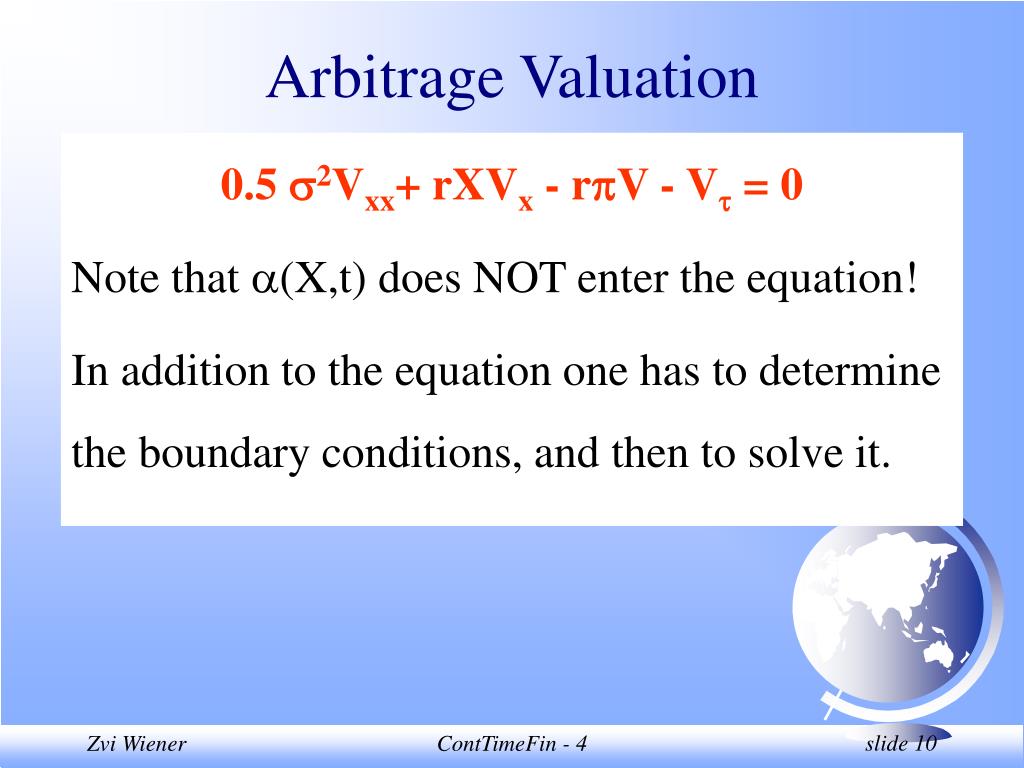 Arbitrage Valuation

$0.5\ \sigma^2 V_{xx} + rXV_x - r\pi V - V_\tau = 0$

Note that $\alpha$(X,t) does NOT enter the equation!

In addition to the equation one has to determine the boundary conditions, and then to solve it.

Zvi Wiener

ContTimeFin - 4

slide 10